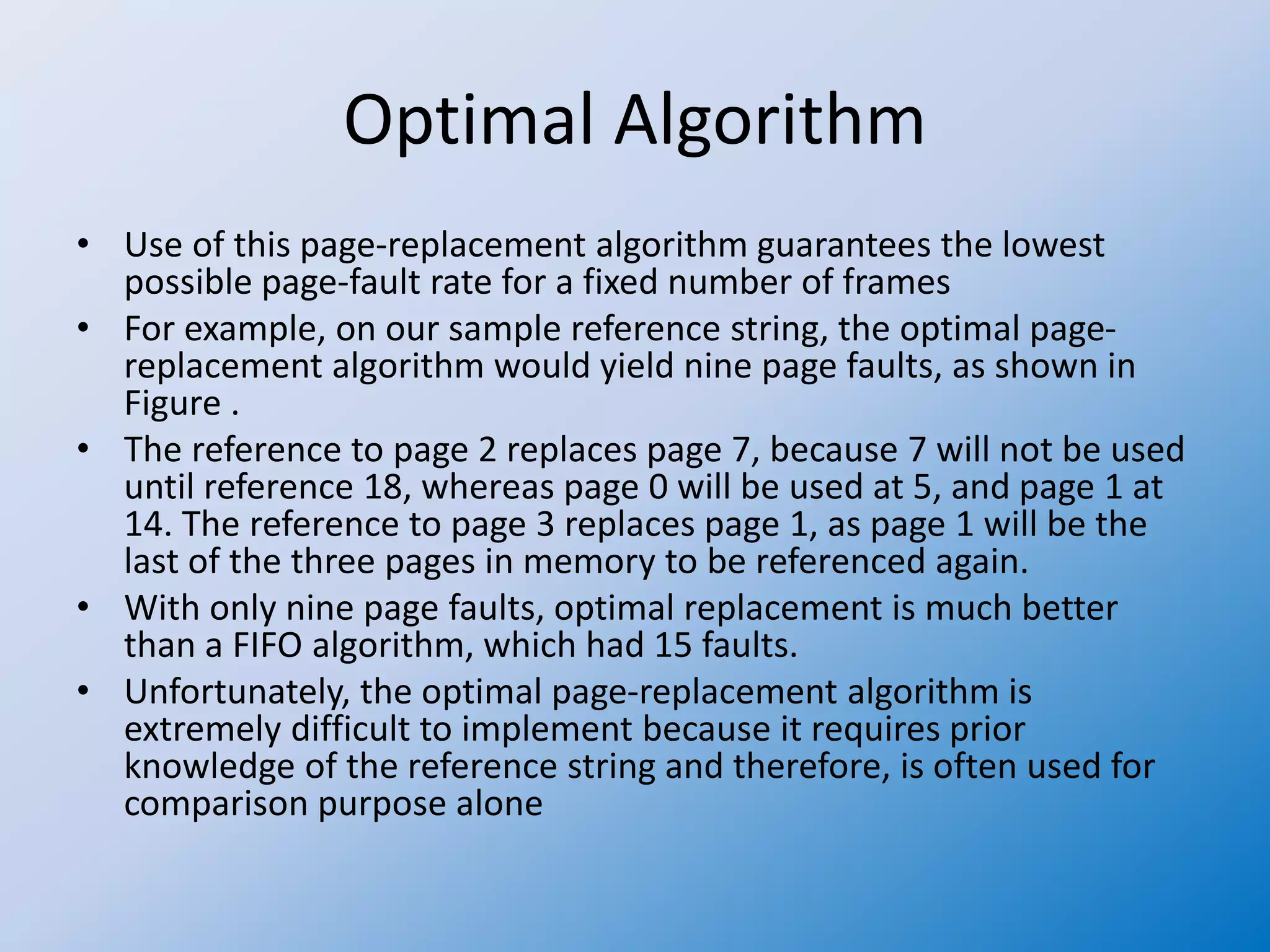 Optimal Algorithm

• Use of this page-replacement algorithm guarantees the lowest possible page-fault rate for a fixed number of frames

• For example, on our sample reference string, the optimal page-replacement algorithm would yield nine page faults, as shown in Figure .

• The reference to page 2 replaces page 7, because 7 will not be used until reference 18, whereas page 0 will be used at 5, and page 1 at 14. The reference to page 3 replaces page 1, as page 1 will be the last of the three pages in memory to be referenced again.

• With only nine page faults, optimal replacement is much better than a FIFO algorithm, which had 15 faults.

• Unfortunately, the optimal page-replacement algorithm is extremely difficult to implement because it requires prior knowledge of the reference string and therefore, is often used for comparison purpose alone